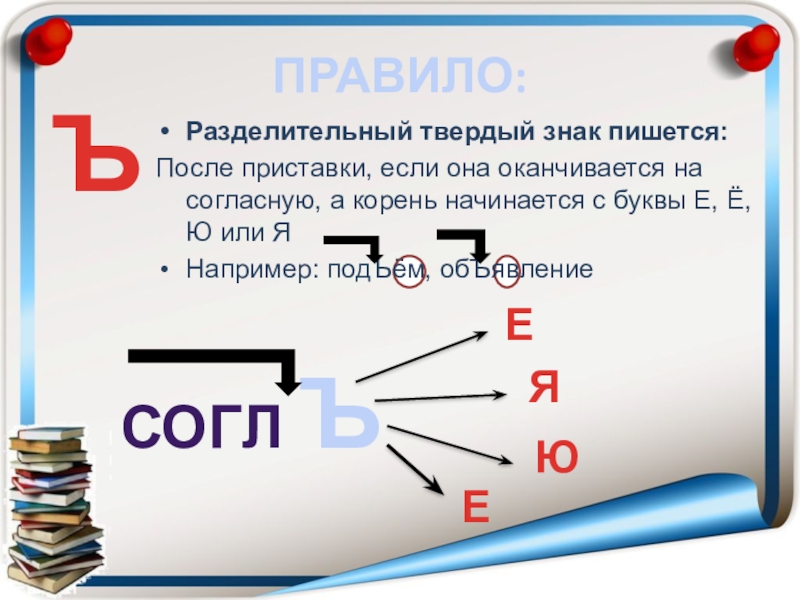 ПРАВИЛО:

Ъ

• Разделительный твердый знак пишется:

После приставки, если она оканчивается на согласную, а корень начинается с буквы Е, Ё, Ю или Я

• Например: подЪём, обЪявление

СОГЛ Ъ

Е

Я

Ю

Е